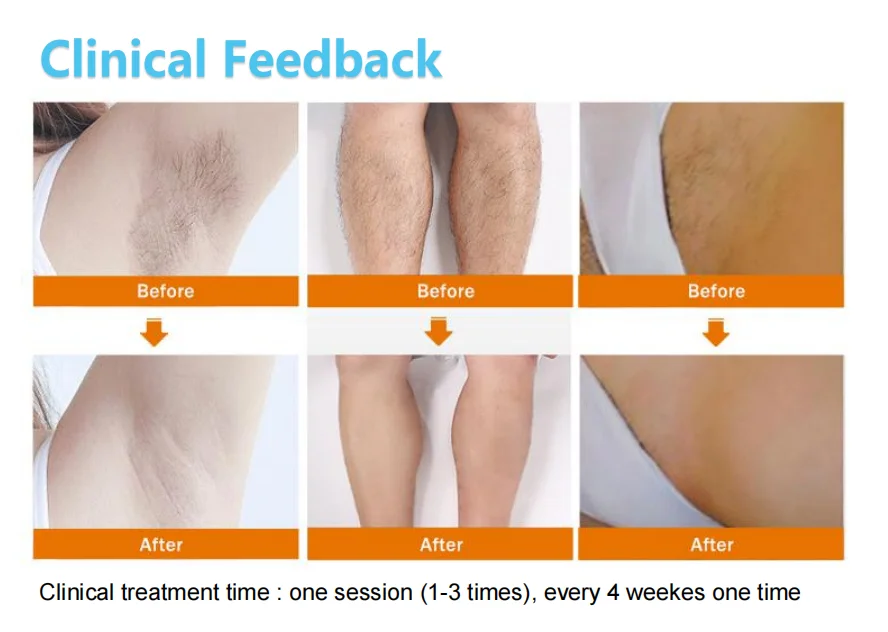 Clinical Feedback

Before

Before

Before

After

After

After

Clinical treatment time : one session (1-3 times), every 4 weekes one time